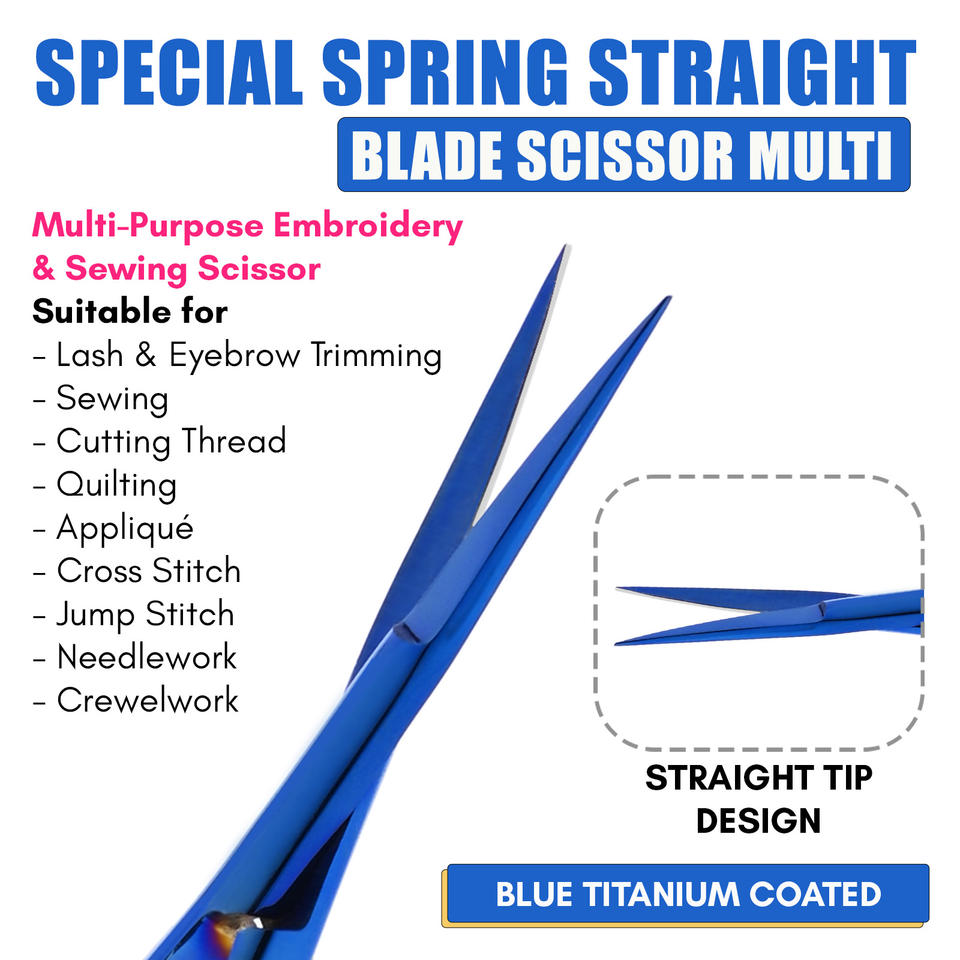 SPECIAL SPRING STRAIGHT
BLADE SCISSOR MULTI

Multi-Purpose Embroidery & Sewing Scissor
Suitable for
- Lash & Eyebrow Trimming
- Sewing
- Cutting Thread
- Quilting
- Appliqué
- Cross Stitch
- Jump Stitch
- Needlework
- Crewelwork

STRAIGHT TIP DESIGN

BLUE TITANIUM COATED